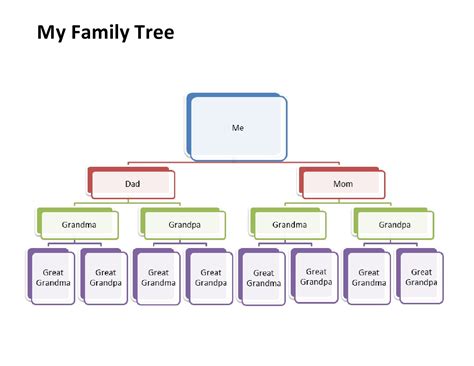 My Family Tree

Me

Dad

Mom

Grandma

Grandpa

Grandma

Grandpa

Great Grandma

Great Grandpa

Great Grandma

Great Grandpa

Great Grandma

Great Grandpa

Great Grandma

Great Grandpa